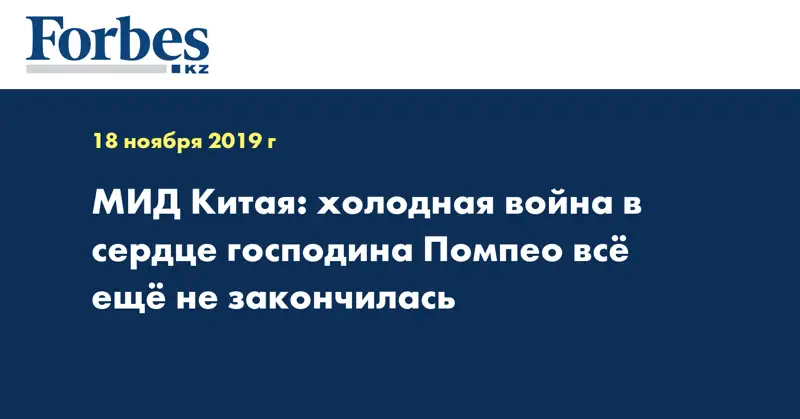 Forbes KZ

18 ноября 2019 г

МИД Китая: холодная война в сердце господина Помпео всё ещё не закончилась